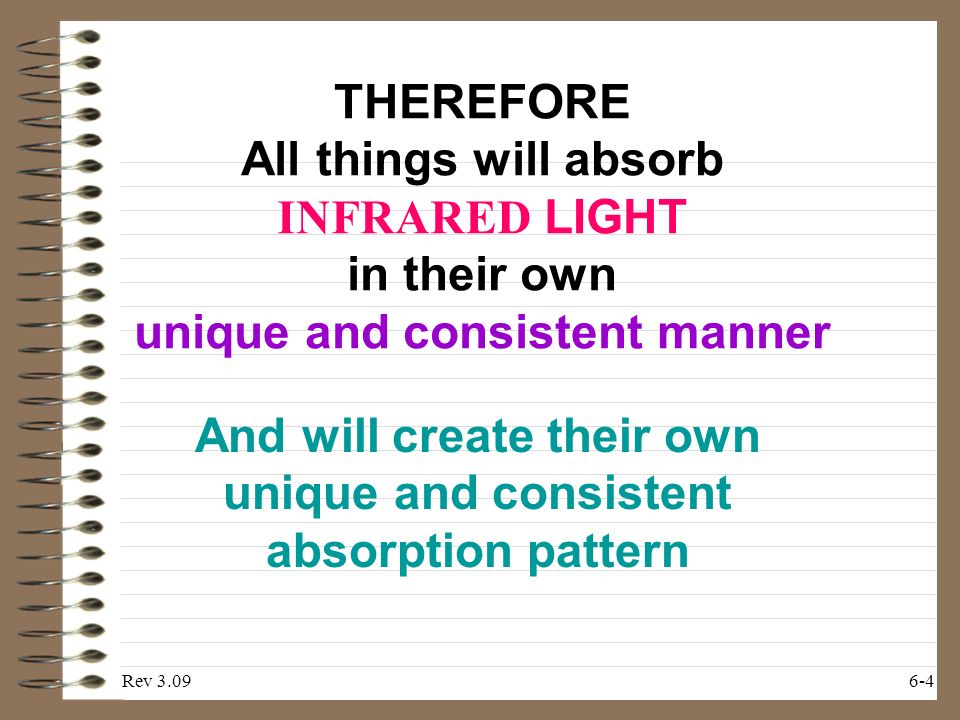 THEREFORE
All things will absorb
INFRARED LIGHT
in their own
unique and consistent manner

And will create their own unique and consistent absorption pattern

Rev 3.09

6-4